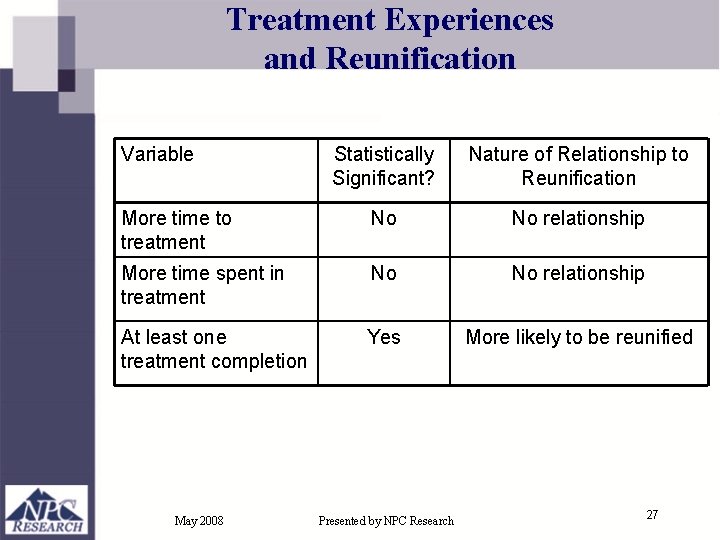 Treatment Experiences and Reunification

| Variable | Statistically Significant? | Nature of Relationship to Reunification |
|---|---|---|
| More time to treatment | No | No relationship |
| More time spent in treatment | No | No relationship |
| At least one treatment completion | Yes | More likely to be reunified |

NPC RESEARCH

May 2008

Presented by NPC Research

27